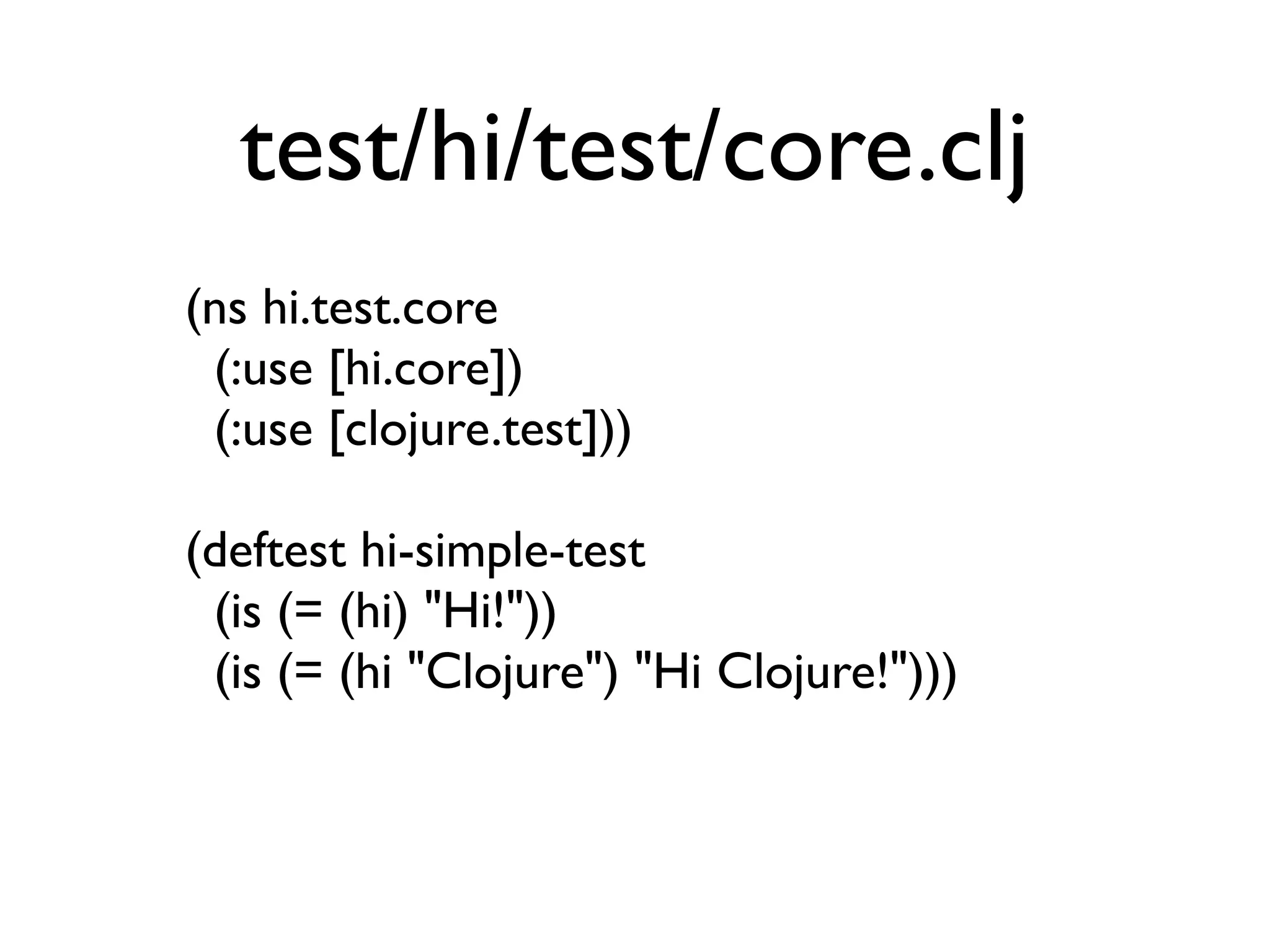 test/hi/test/core.clj

(ns hi.test.core
  (:use [hi.core])
  (:use [clojure.test]))

(deftest hi-simple-test
  (is (= (hi) "Hi!"))
  (is (= (hi "Clojure") "Hi Clojure!")))